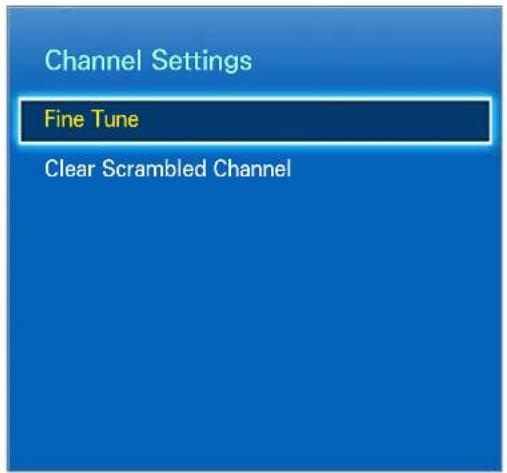 Channel Settings

Fine Tune

Clear Scrambled Channel